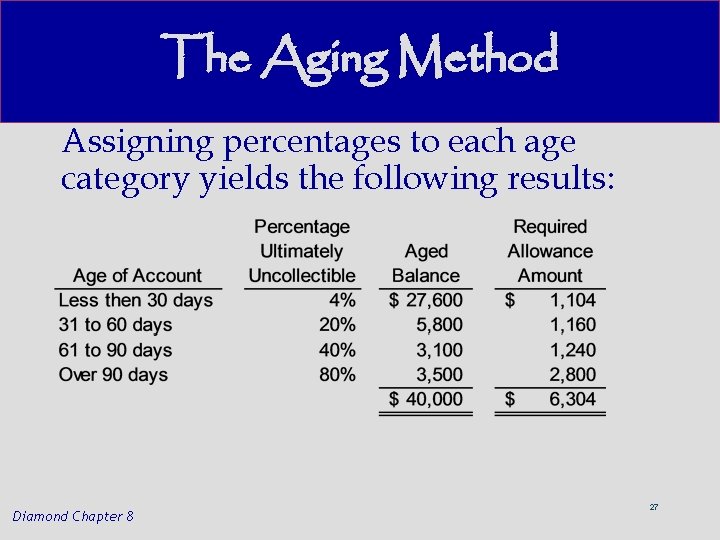 The Aging Method

Assigning percentages to each age category yields the following results:

| Age of Account | Percentage Ultimately Uncollectible | Aged Balance | Required Allowance Amount |
|---|---|---|---|
| Less then 30 days | 4% | \$ 27,600 | \$ 1,104 |
| 31 to 60 days | 20% | 5,800 | 1,160 |
| 61 to 90 days | 40% | 3,100 | 1,240 |
| Over 90 days | 80% | 3,500 | 2,800 |
| | | \$ 40,000 | \$ 6,304 |

Diamond Chapter 8

27